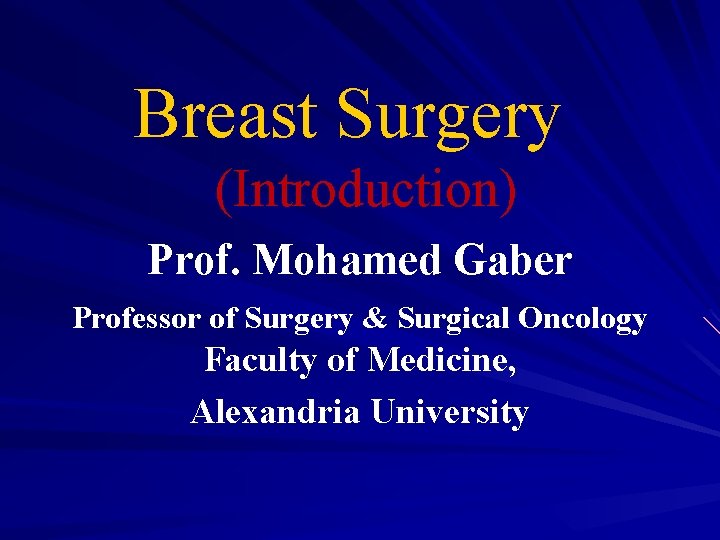 Breast Surgery
(Introduction)

Prof. Mohamed Gaber

Professor of Surgery & Surgical Oncology
Faculty of Medicine,
Alexandria University